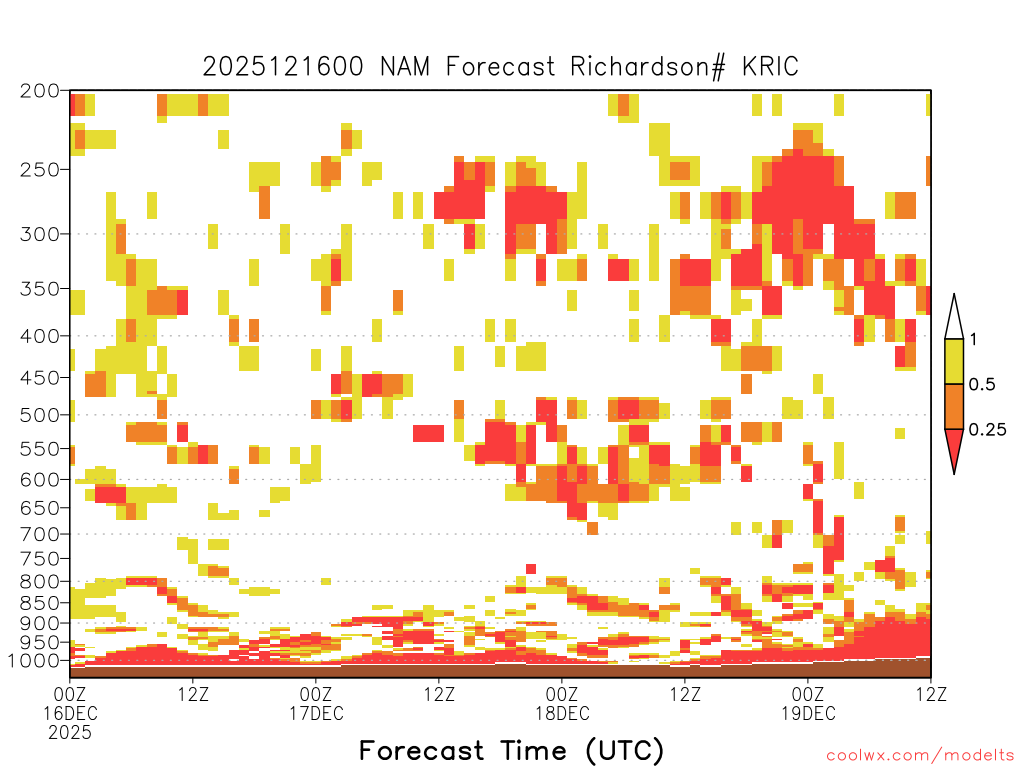 2025121600 NAM Forecast Richardson# KRIC

200
250
300
350
400
450
500
550
600
650
700
750
800
850
900
950
1000

1
0.5
0.25

00Z 16DEC 2025
12Z
00Z 17DEC
12Z
00Z 18DEC
12Z
00Z 19DEC
12Z

Forecast Time (UTC)

coolwx.com/modelts